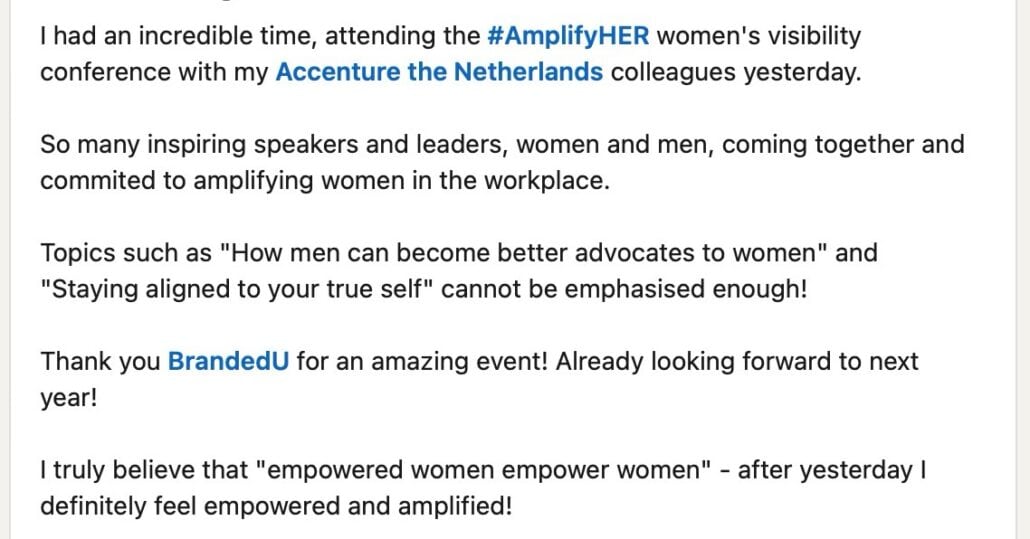 I had an incredible time, attending the #AmplifyHER women's visibility conference with my Accenture the Netherlands colleagues yesterday.

So many inspiring speakers and leaders, women and men, coming together and commited to amplifying women in the workplace.

Topics such as "How men can become better advocates to women" and "Staying aligned to your true self" cannot be emphasised enough!

Thank you BrandedU for an amazing event! Already looking forward to next year!

I truly believe that "empowered women empower women" - after yesterday I definitely feel empowered and amplified!